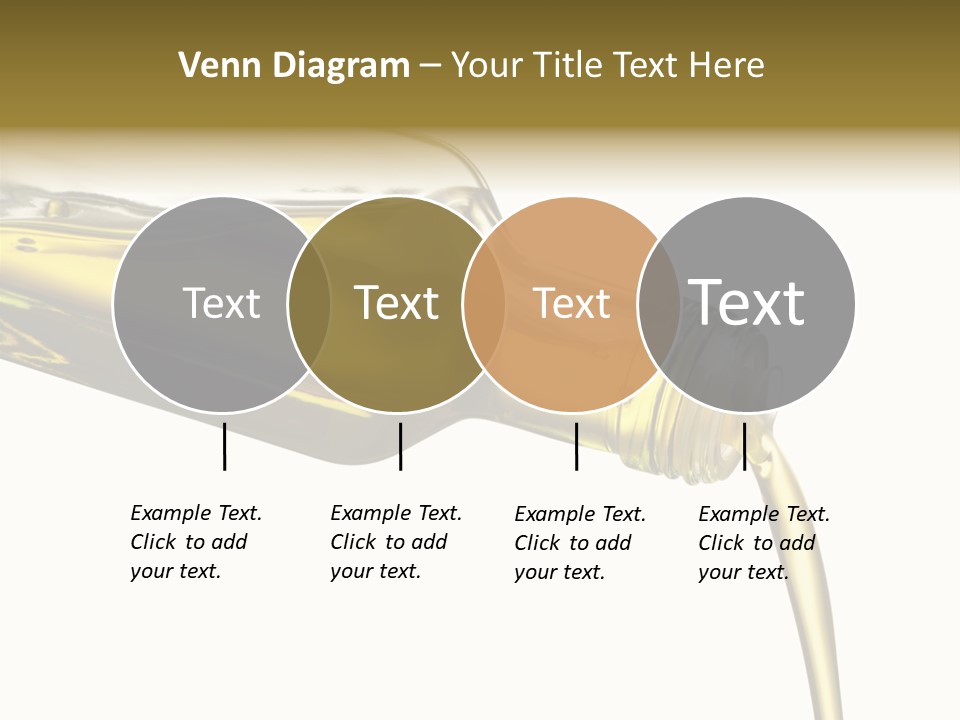 Venn Diagram – Your Title Text Here

Text

Text

Text

Text

Example Text. Click to add your text.

Example Text. Click to add your text.

Example Text. Click to add your text.

Example Text. Click to add your text.